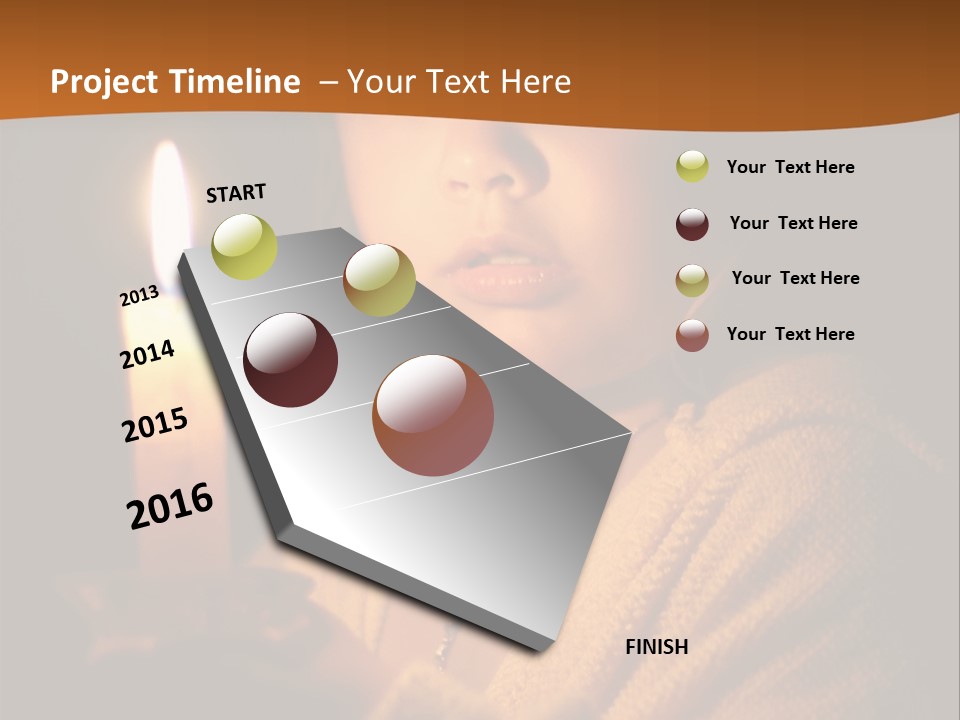 Project Timeline – Your Text Here

START

2013

2014

2015

2016

FINISH

Your Text Here

Your Text Here

Your Text Here

Your Text Here